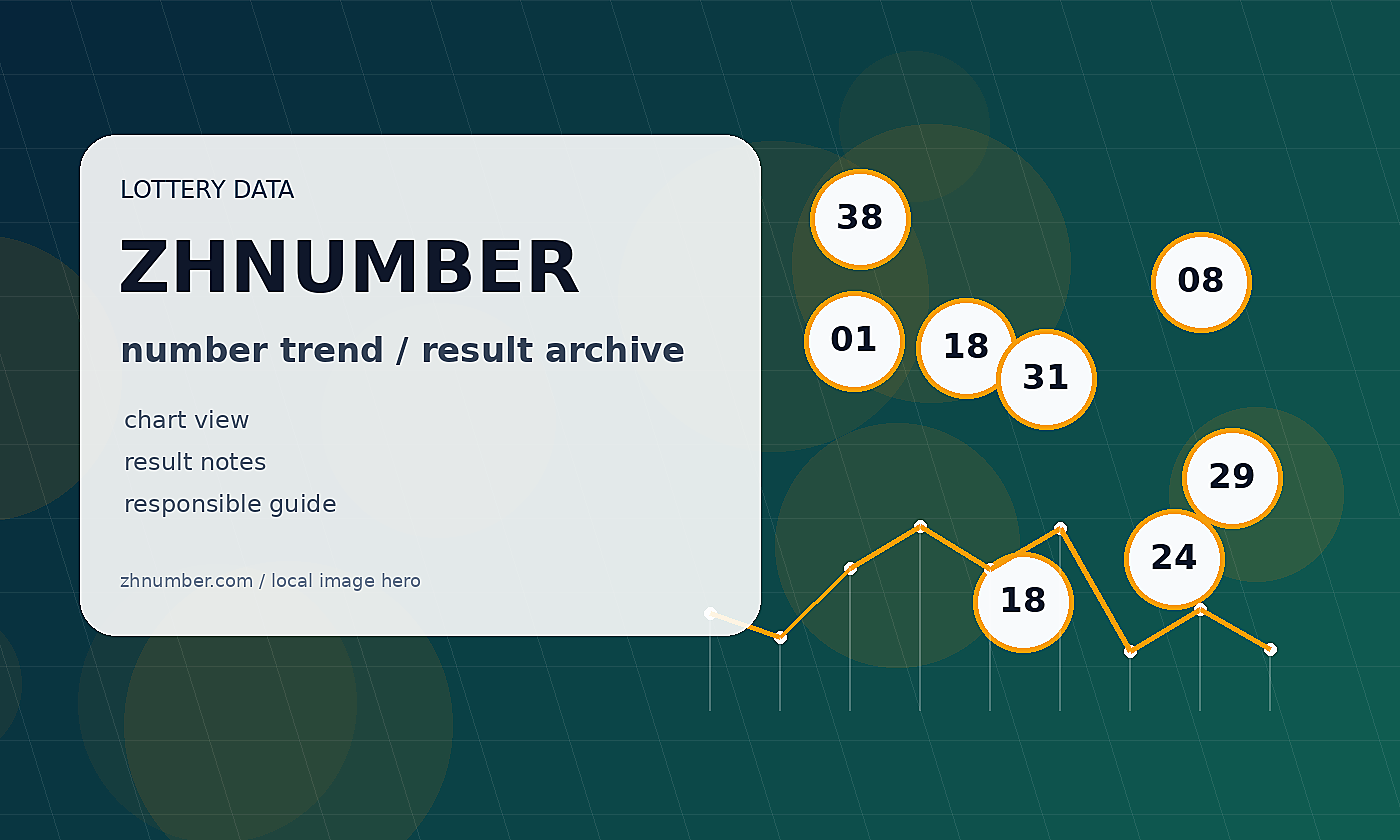 LOTTERY DATA

ZHNUMBER

number trend / result archive

chart view

result notes

responsible guide

zhnumber.com / local image hero

38

08

01

18

31

29

24

18